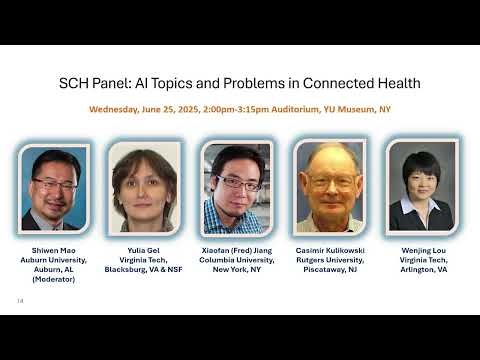 SCH Panel: AI Topics and Problems in Connected Health

Wednesday, June 25, 2025, 2:00pm-3:15pm Auditorium, YU Museum, NY

Shiwen Mao
Auburn University,
Auburn, AL
(Moderator)

Yulia Gel
Virginia Tech,
Blacksburg, VA & NSF

Xiaofan (Fred) Jiang
Columbia University,
New York, NY

Casimir Kulikowski
Rutgers University,
Piscataway, NJ

Wenjing Lou
Virginia Tech,
Arlington, VA

14